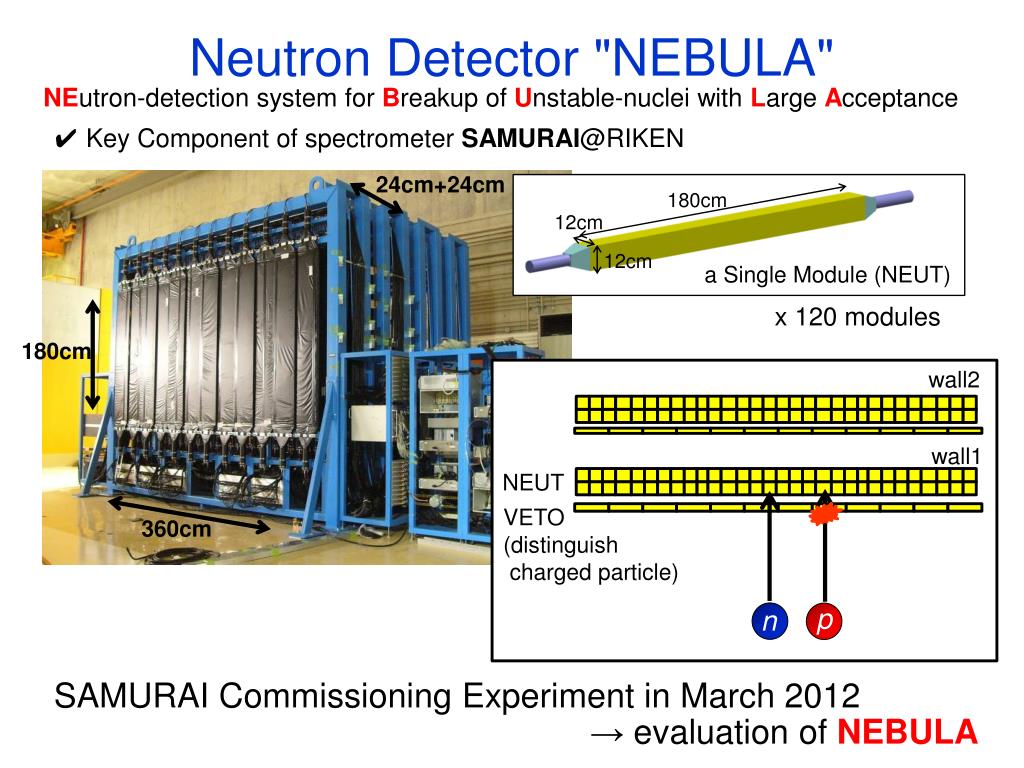 Neutron Detector "NEBULA"

NEutron-detection system for Breakup of Unstable-nuclei with Large Acceptance

✔ Key Component of spectrometer SAMURAI@RIKEN

24cm+24cm

180cm

360cm

180cm

12cm

12cm

a Single Module (NEUT)

x 120 modules

wall2

wall1

NEUT

VETO (distinguish charged particle)

n

p

SAMURAI Commissioning Experiment in March 2012

→ evaluation of NEBULA